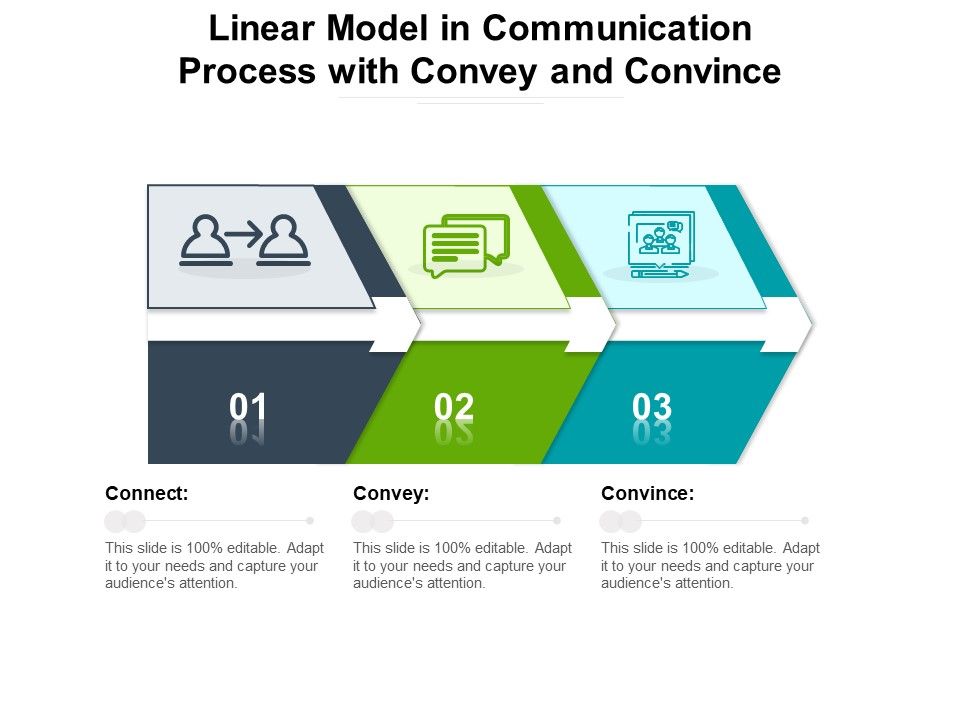 Linear Model in Communication Process with Convey and Convince

01

02

03

Connect:

This slide is 100% editable. Adapt it to your needs and capture your audience's attention.

Convey:

This slide is 100% editable. Adapt it to your needs and capture your audience's attention.

Convince:

This slide is 100% editable. Adapt it to your needs and capture your audience's attention.